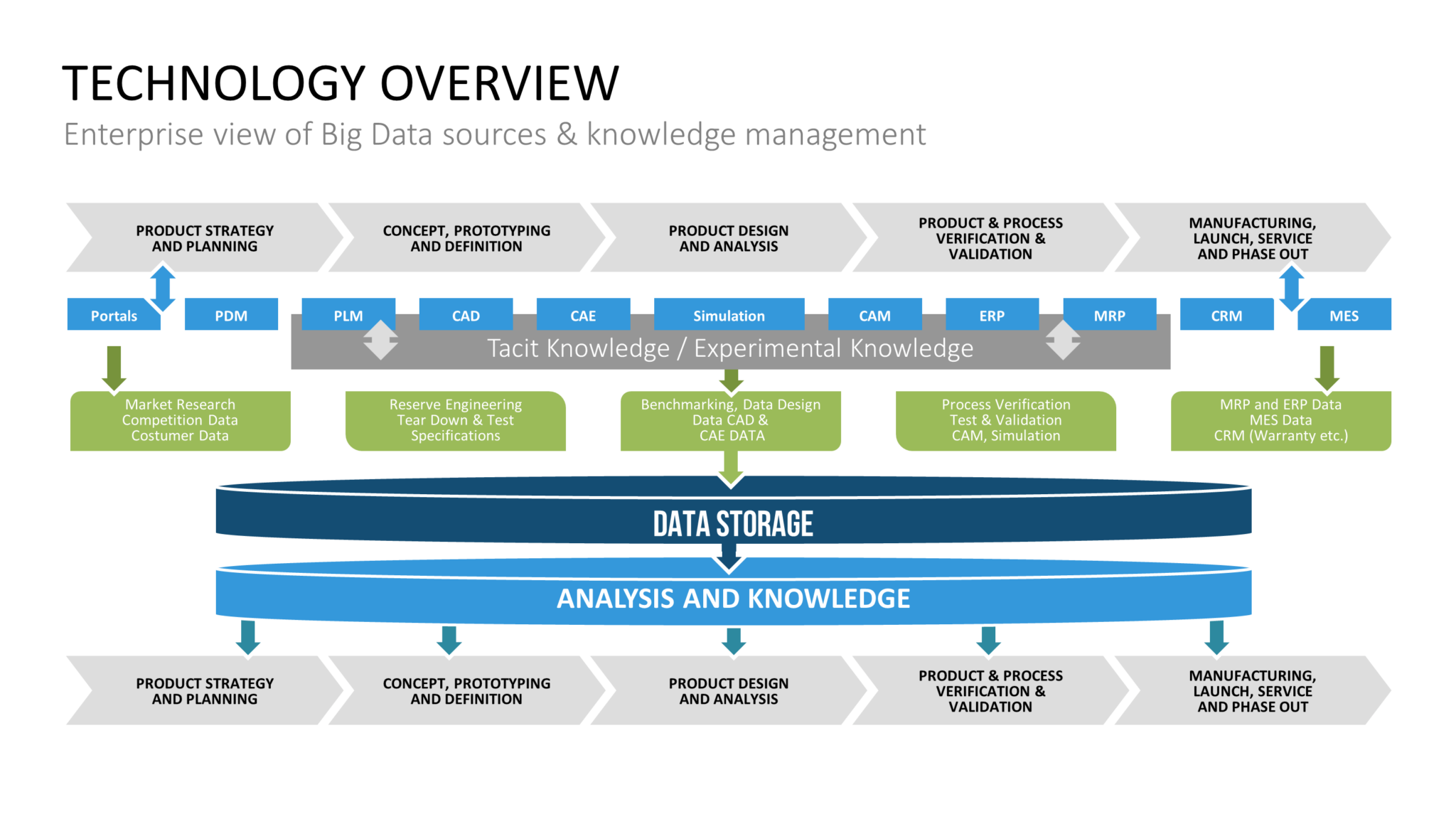 TECHNOLOGY OVERVIEW

Enterprise view of Big Data sources & knowledge management

PRODUCT STRATEGY AND PLANNING

CONCEPT, PROTOTYPING AND DEFINITION

PRODUCT DESIGN AND ANALYSIS

PRODUCT & PROCESS VERIFICATION & VALIDATION

MANUFACTURING, LAUNCH, SERVICE AND PHASE OUT

Portals

PDM

PLM

CAD

CAE

Simulation

CAM

ERP

MRP

CRM

MES

Tacit Knowledge / Experimental Knowledge

Market Research
Competition Data
Costumer Data

Reserve Engineering
Tear Down & Test
Specifications

Benchmarking, Data Design
Data CAD &
CAE DATA

Process Verification
Test & Validation
CAM, Simulation

MRP and ERP Data
MES Data
CRM (Warranty etc.)

DATA STORAGE

ANALYSIS AND KNOWLEDGE

PRODUCT STRATEGY AND PLANNING

CONCEPT, PROTOTYPING AND DEFINITION

PRODUCT DESIGN AND ANALYSIS

PRODUCT & PROCESS VERIFICATION & VALIDATION

MANUFACTURING, LAUNCH, SERVICE AND PHASE OUT